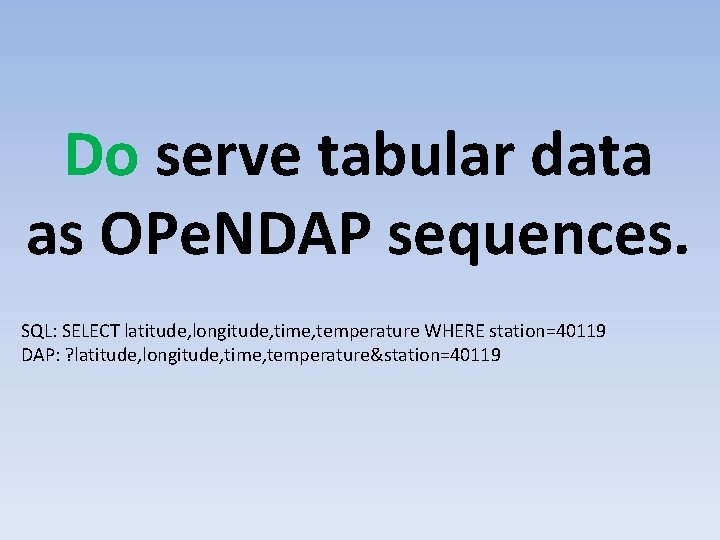 Do serve tabular data as OPeNDAP sequences.

SQL: SELECT latitude,longitude,time,temperature WHERE station=40119
DAP: ?latitude,longitude,time,temperature&station=40119